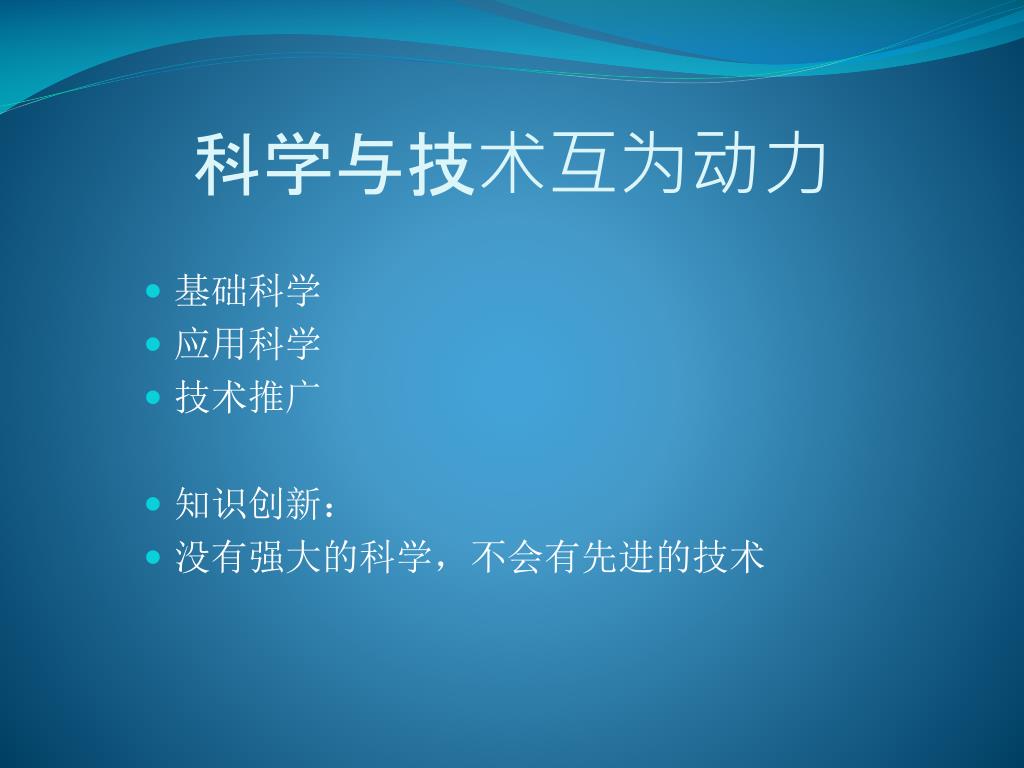 科学与技术互为动力

- 基础科学
- 应用科学
- 技术推广

- 知识创新：
- 没有强大的科学，不会有先进的技术